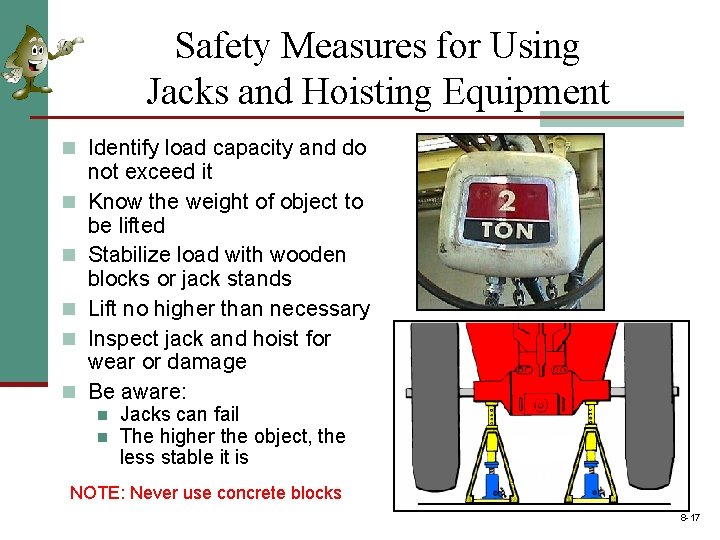 Safety Measures for Using Jacks and Hoisting Equipment

- Identify load capacity and do not exceed it
- Know the weight of object to be lifted
- Stabilize load with wooden blocks or jack stands
- Lift no higher than necessary
- Inspect jack and hoist for wear or damage
- Be aware:
  - Jacks can fail
  - The higher the object, the less stable it is

NOTE: Never use concrete blocks

2
TON

8-17